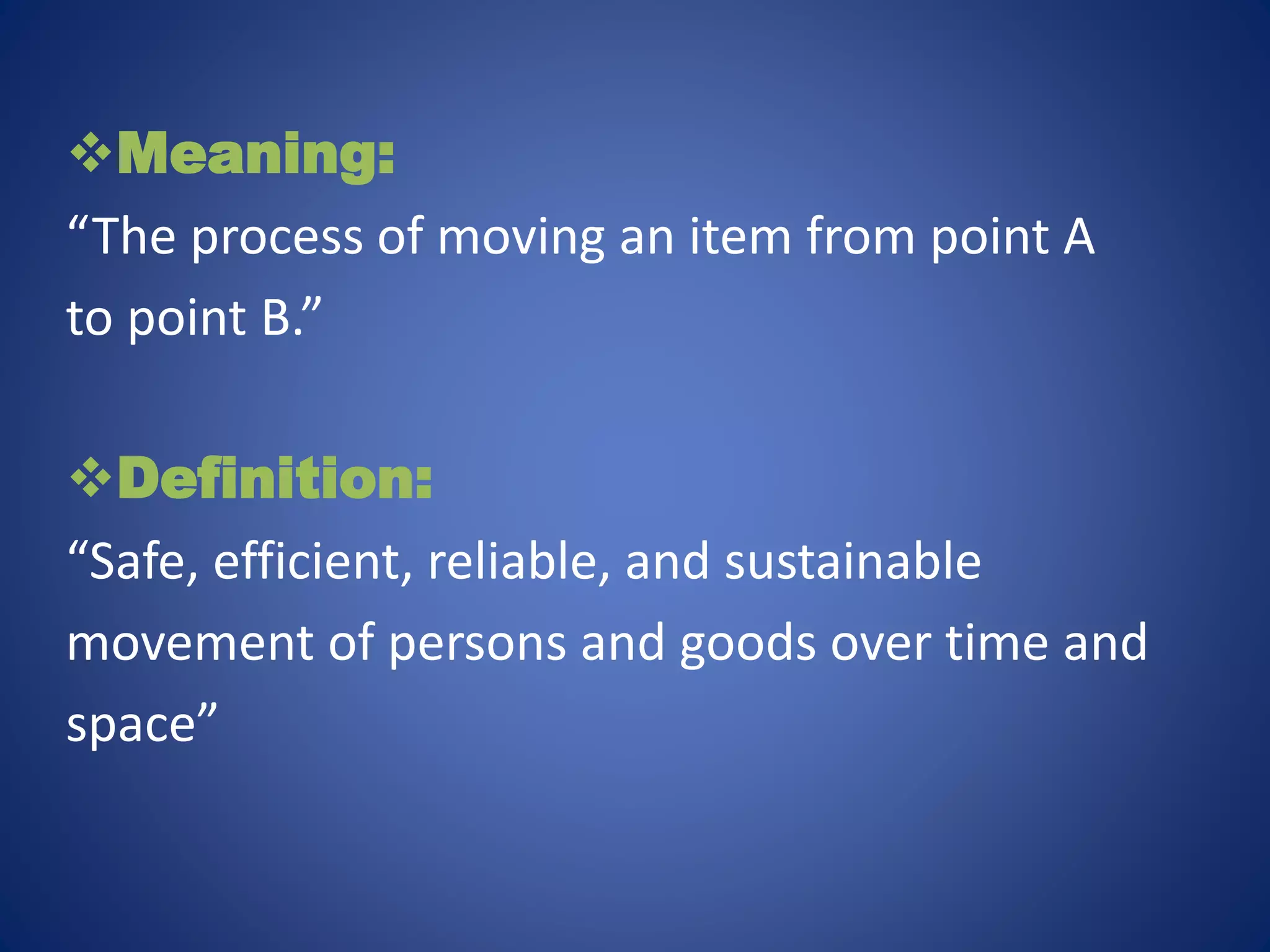 ❖Meaning:
“The process of moving an item from point A to point B.”

❖Definition:
“Safe, efficient, reliable, and sustainable movement of persons and goods over time and space”